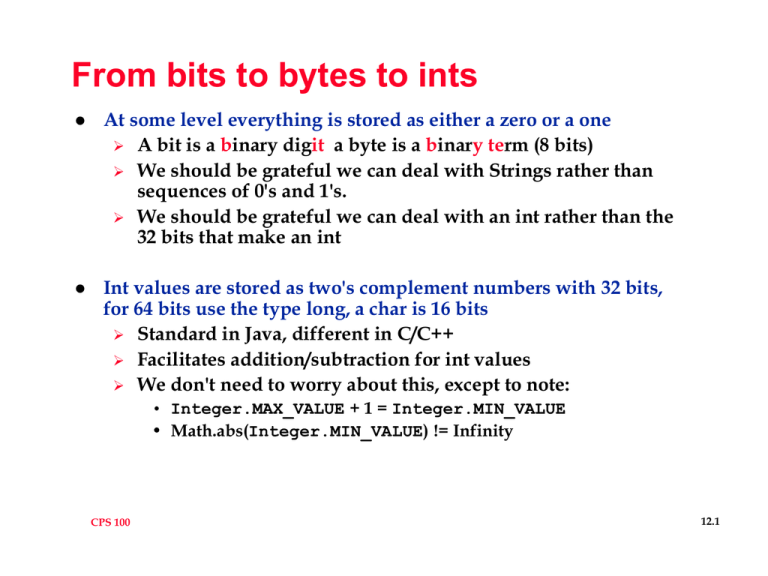 From bits to bytes to ints

- At some level everything is stored as either a zero or a one
  - A bit is a binary digit a byte is a binary term (8 bits)
  - We should be grateful we can deal with Strings rather than sequences of 0's and 1's.
  - We should be grateful we can deal with an int rather than the 32 bits that make an int

- Int values are stored as two's complement numbers with 32 bits, for 64 bits use the type long, a char is 16 bits
  - Standard in Java, different in C/C++
  - Facilitates addition/subtraction for int values
  - We don't need to worry about this, except to note:
    - Integer.MAX_VALUE + 1 = Integer.MIN_VALUE
    - Math.abs(Integer.MIN_VALUE) != Infinity

CPS 100

12.1